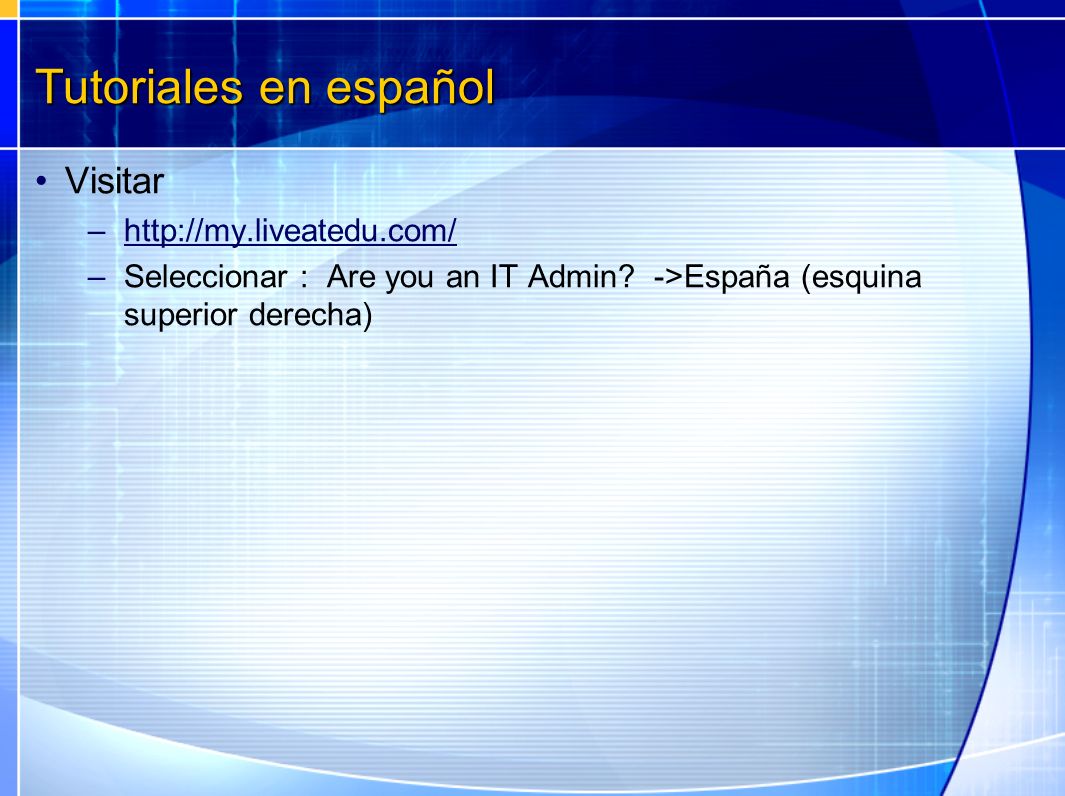 Tutoriales en español

• Visitar
– http://my.liveatedu.com/
– Seleccionar : Are you an IT Admin? ->España (esquina superior derecha)